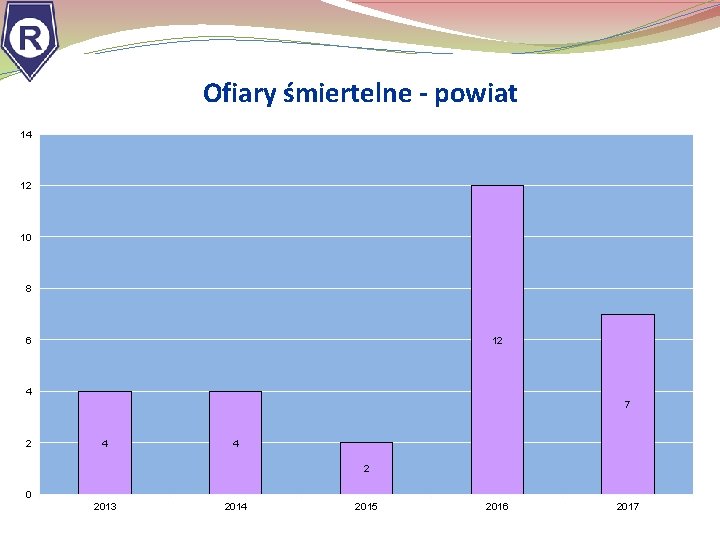 R

Ofiary śmiertelne - powiat

14
12
10
8
6
4
2
0

4
4
2
12
7

2013
2014
2015
2016
2017